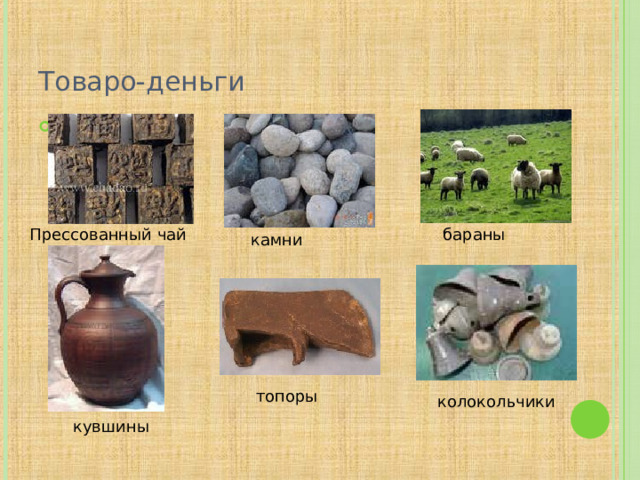 Товаро-деньги

Прессованный чай

камни

бараны

кувшины

топоры

колокольчики